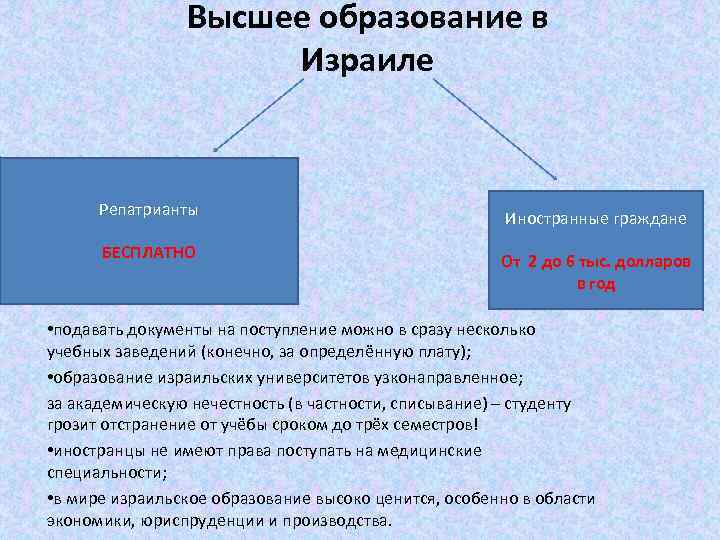 Высшее образование в Израиле

Репатрианты

БЕСПЛАТНО

Иностранные граждане

От 2 до 6 тыс. долларов в год

•подавать документы на поступление можно в сразу несколько учебных заведений (конечно, за определённую плату);

•образование израильских университетов узконаправленное;

за академическую нечестность (в частности, списывание) – студенту грозит отстранение от учёбы сроком до трёх семестров!

•иностранцы не имеют права поступать на медицинские специальности;

•в мире израильское образование высоко ценится, особенно в области экономики, юриспруденции и производства.